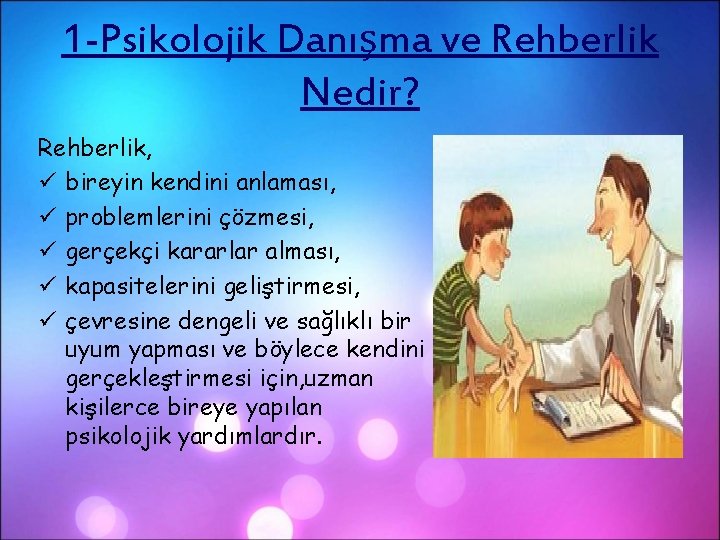 1-Psikolojik Danışma ve Rehberlik Nedir?

Rehberlik,
✓ bireyin kendini anlaması,
✓ problemlerini çözmesi,
✓ gerçekçi kararlar alması,
✓ kapasitelerini geliştirmesi,
✓ çevresine dengeli ve sağlıklı bir uyum yapması ve böylece kendini gerçekleştirmesi için,uzman kişilerce bireye yapılan psikolojik yardımlardır.